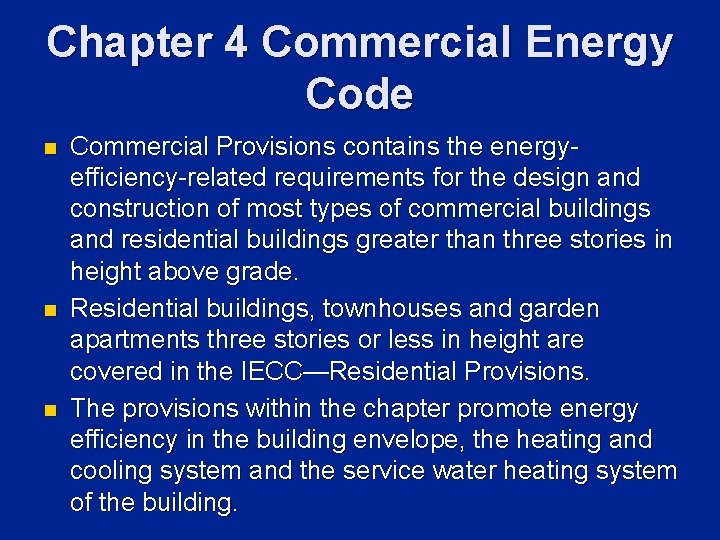 Chapter 4 Commercial Energy Code

Commercial Provisions contains the energy-efficiency-related requirements for the design and construction of most types of commercial buildings and residential buildings greater than three stories in height above grade.

Residential buildings, townhouses and garden apartments three stories or less in height are covered in the IECC—Residential Provisions.

The provisions within the chapter promote energy efficiency in the building envelope, the heating and cooling system and the service water heating system of the building.